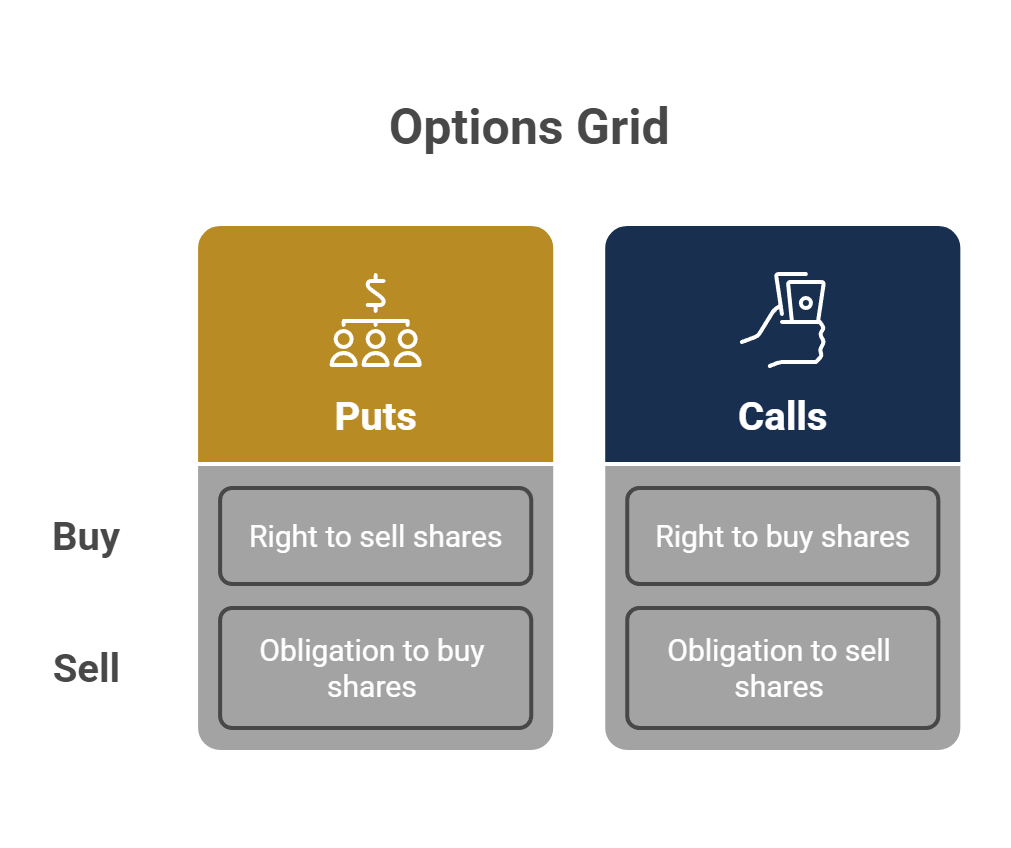 Options Grid

|  | Puts | Calls |
|---|---|---|
| Buy | Right to sell shares | Right to buy shares |
| Sell | Obligation to buy shares | Obligation to sell shares |